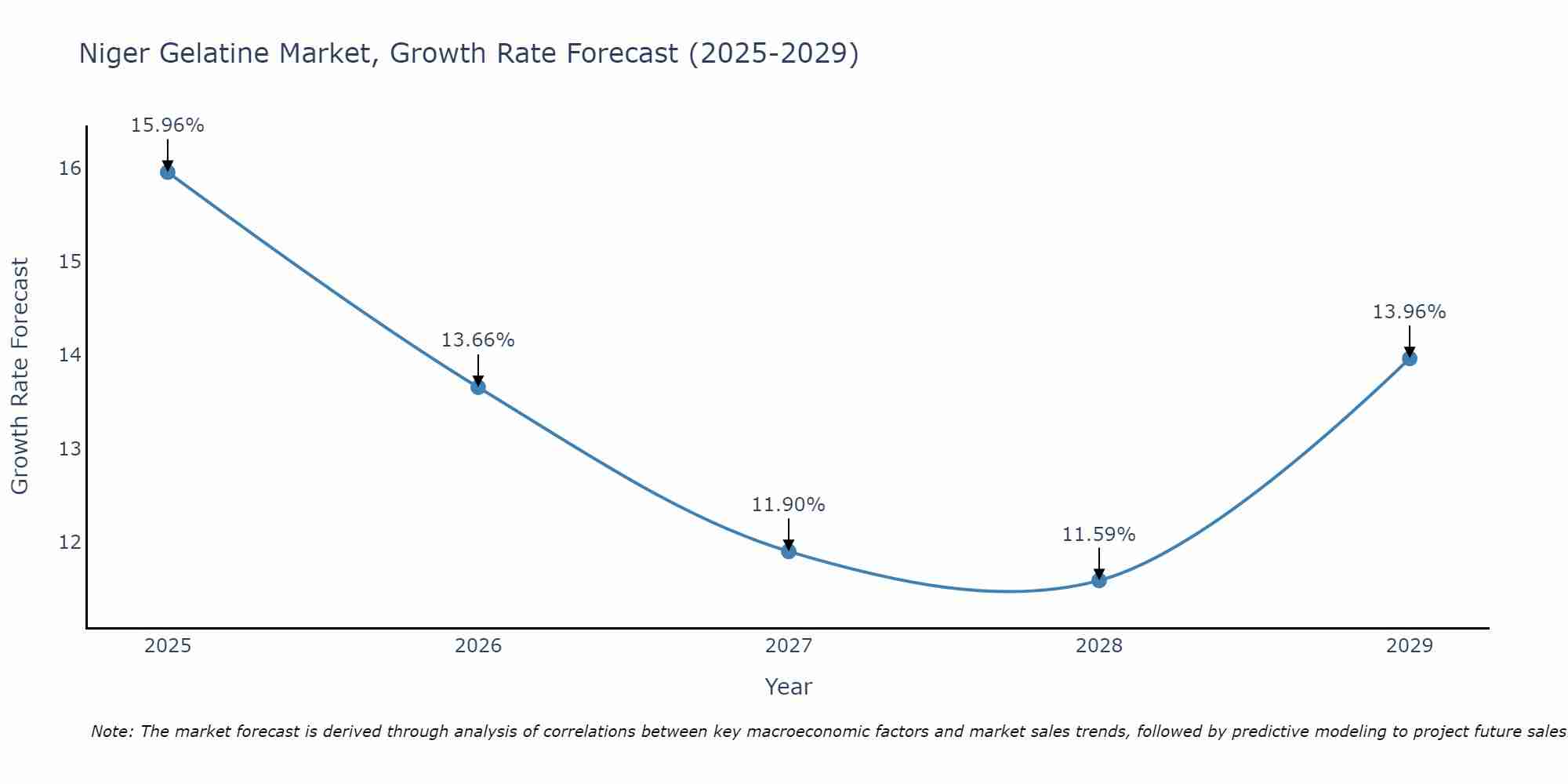 Niger Gelatine Market, Growth Rate Forecast (2025-2029)

Growth Rate Forecast

16
15
14
13
12

15.96%
13.66%
11.90%
11.59%
13.96%

2025
2026
2027
2028
2029

Year

Note: The market forecast is derived through analysis of correlations between key macroeconomic factors and market sales trends, followed by predictive modeling to project future sales